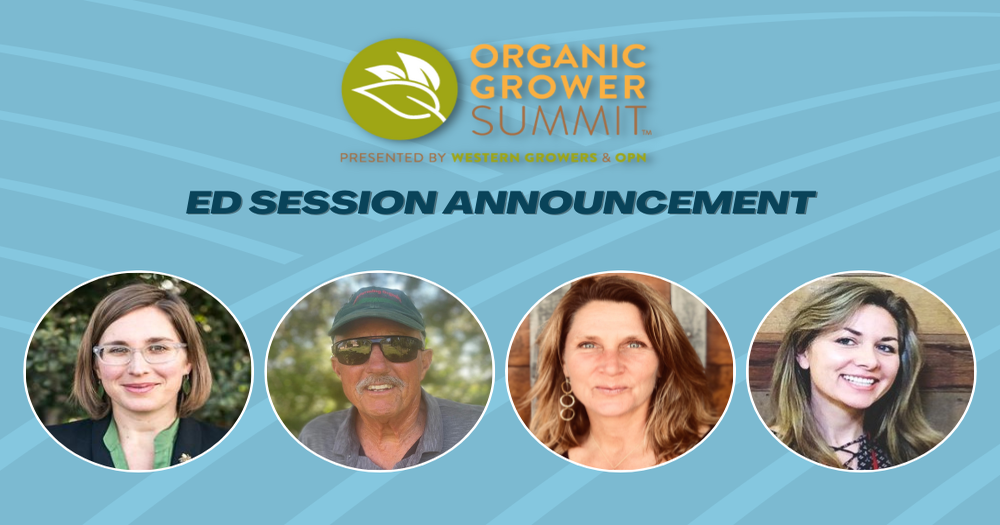 ORGANIC GROWER SUMMIT™

PRESENTED BY WESTERN GROWERS & OPN

ED SESSION ANNOUNCEMENT